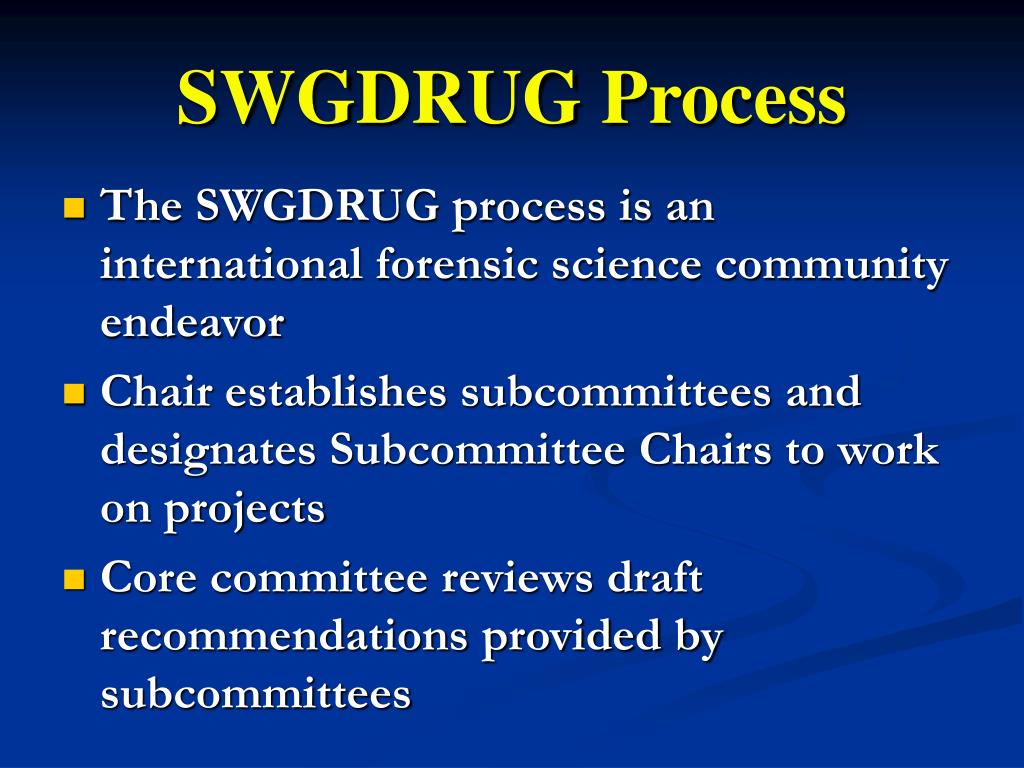 SWGDRUG Process

The SWGDRUG process is an international forensic science community endeavor

Chair establishes subcommittees and designates Subcommittee Chairs to work on projects

Core committee reviews draft recommendations provided by subcommittees